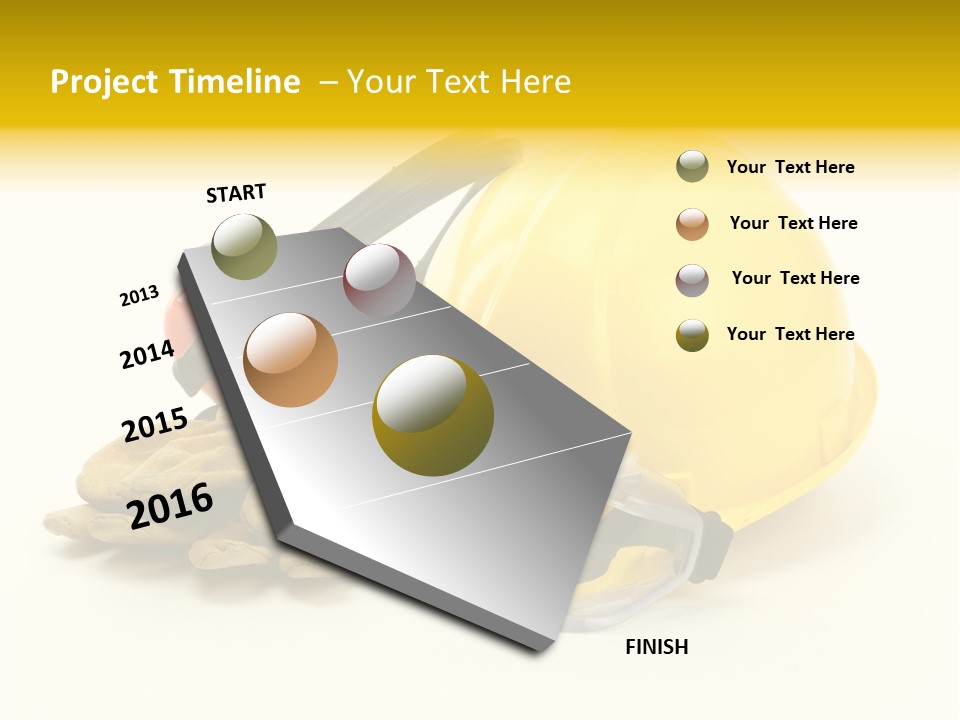 Project Timeline – Your Text Here

START

2013

2014

2015

2016

FINISH

Your Text Here

Your Text Here

Your Text Here

Your Text Here